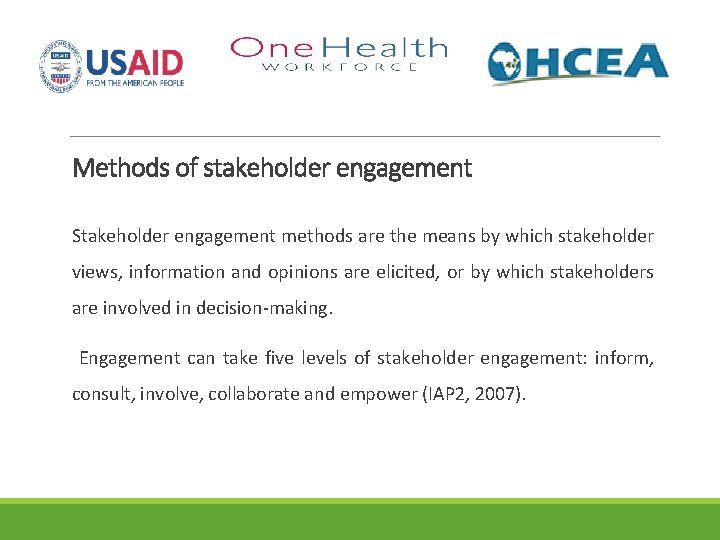 USAID FROM THE AMERICAN PEOPLE

One Health WORKFORCE

OHCEA

Methods of stakeholder engagement

Stakeholder engagement methods are the means by which stakeholder views, information and opinions are elicited, or by which stakeholders are involved in decision-making.

Engagement can take five levels of stakeholder engagement: inform, consult, involve, collaborate and empower (IAP2, 2007).